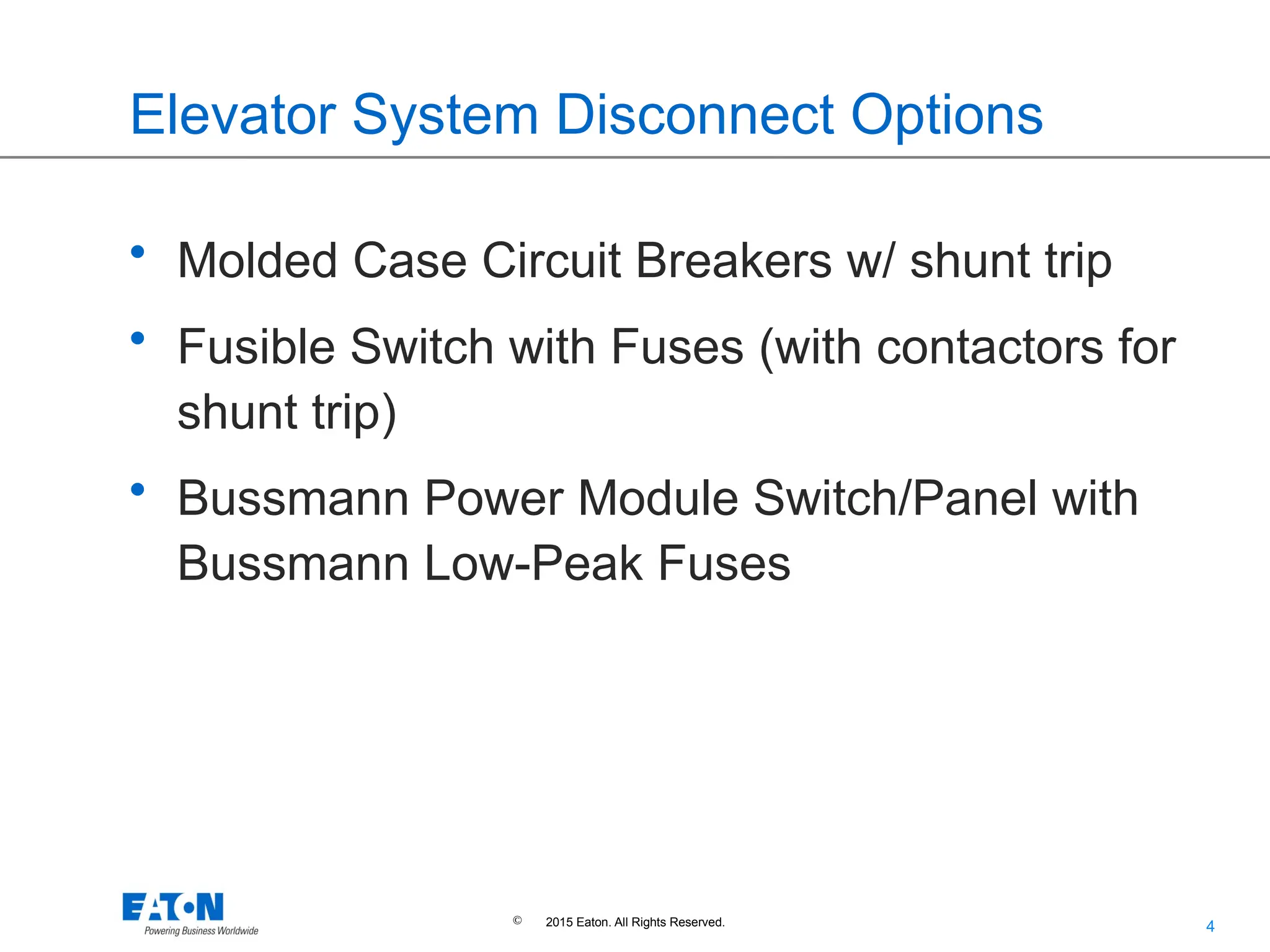 Elevator System Disconnect Options

• Molded Case Circuit Breakers w/ shunt trip
• Fusible Switch with Fuses (with contactors for shunt trip)
• Bussmann Power Module Switch/Panel with Bussmann Low-Peak Fuses

EATON
Powering Business Worldwide

© 2015 Eaton. All Rights Reserved.

4